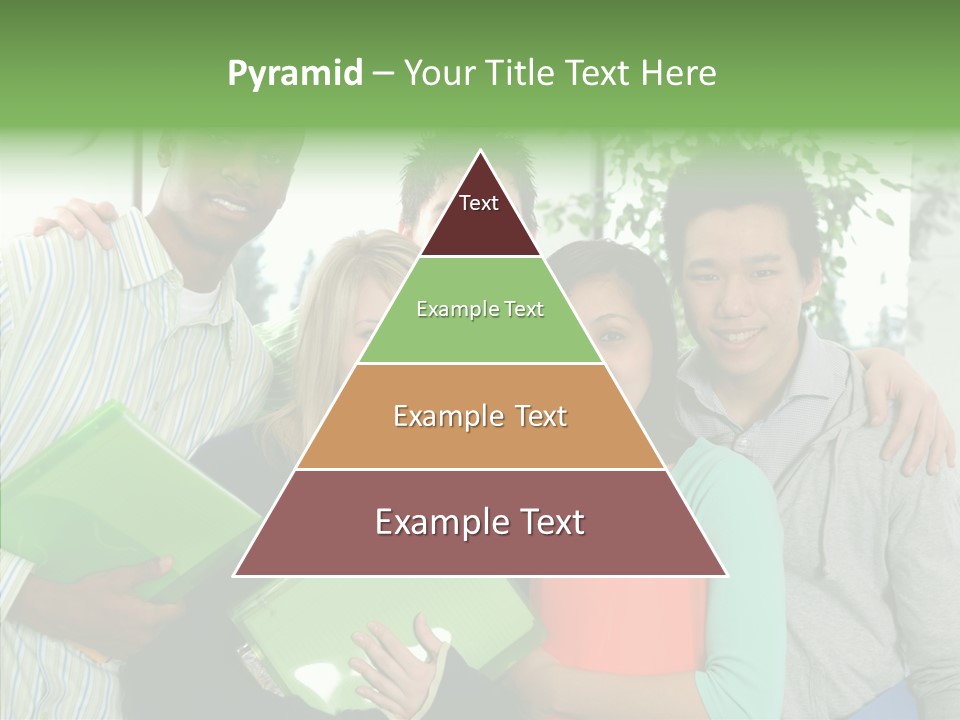 Pyramid – Your Title Text Here

Text

Example Text

Example Text

Example Text